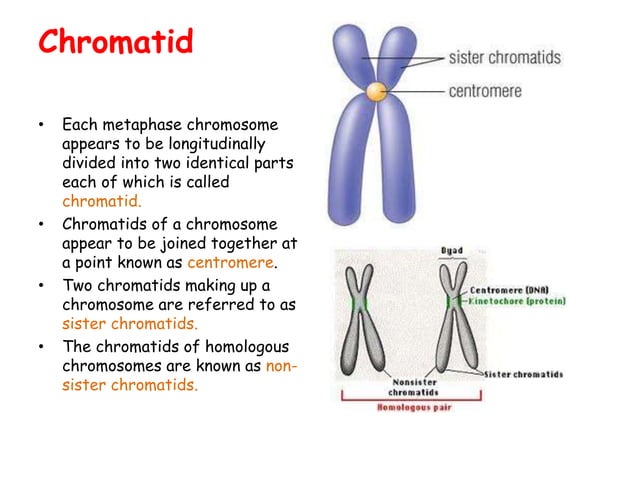 Chromatid

• Each metaphase chromosome appears to be longitudinally divided into two identical parts each of which is called chromatid.
• Chromatids of a chromosome appear to be joined together at a point known as centromere.
• Two chromatids making up a chromosome are referred to as sister chromatids.
• The chromatids of homologous chromosomes are known as non-sister chromatids.

sister chromatids
centromere

Dyad
Centromere (DNA)
Kinetochore (protein)
Sister chromatids
Nonsister chromatids
Homologous pair